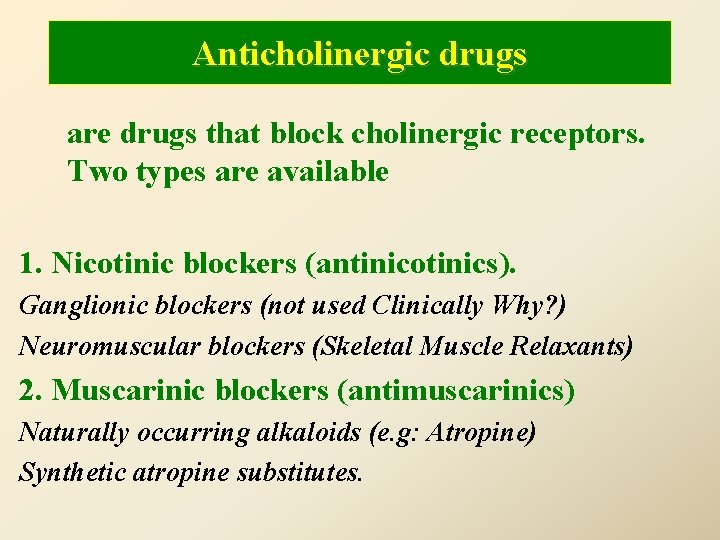 Anticholinergic drugs

are drugs that block cholinergic receptors. Two types are available

1. Nicotinic blockers (antinicotinics).

Ganglionic blockers (not used Clinically Why?)

Neuromuscular blockers (Skeletal Muscle Relaxants)

2. Muscarinic blockers (antimuscarinics)

Naturally occurring alkaloids (e.g: Atropine)

Synthetic atropine substitutes.